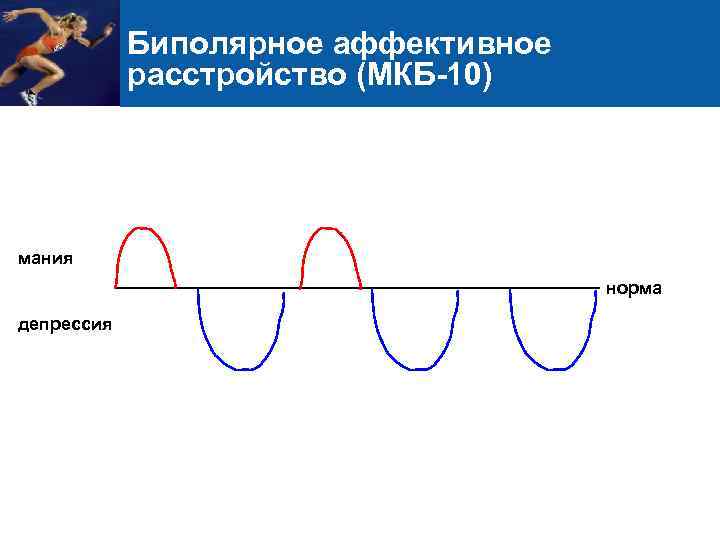 Биполярное аффективное расстройство (МКБ-10)

мания

норма

депрессия